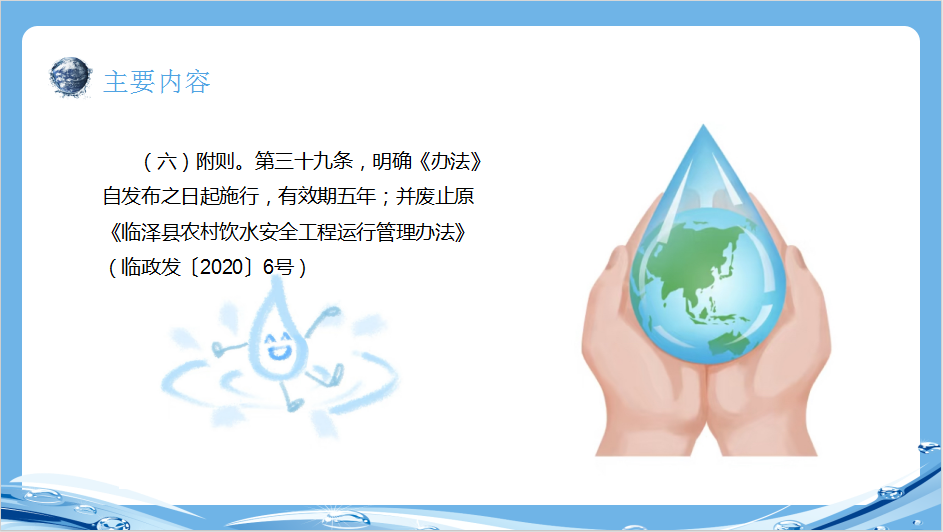 主要内容

（六）附则。第三十九条，明确《办法》自发布之日起施行，有效期五年；并废止原《临泽县农村饮水安全工程运行管理办法》（临政发〔2020〕6号）